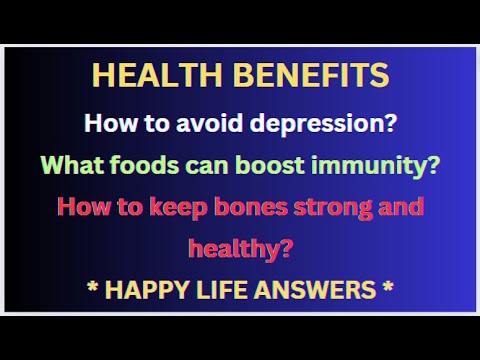 HEALTH BENEFITS

How to avoid depression?

What foods can boost immunity?

How to keep bones strong and healthy?

* HAPPY LIFE ANSWERS *